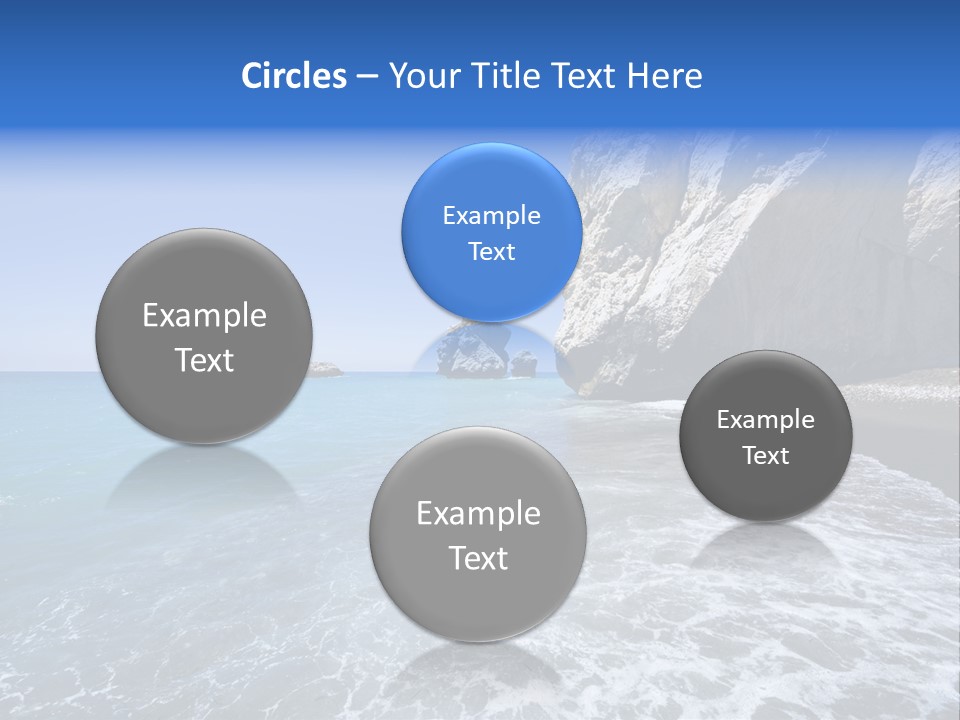 Circles – Your Title Text Here

Example Text

Example Text

Example Text

Example Text